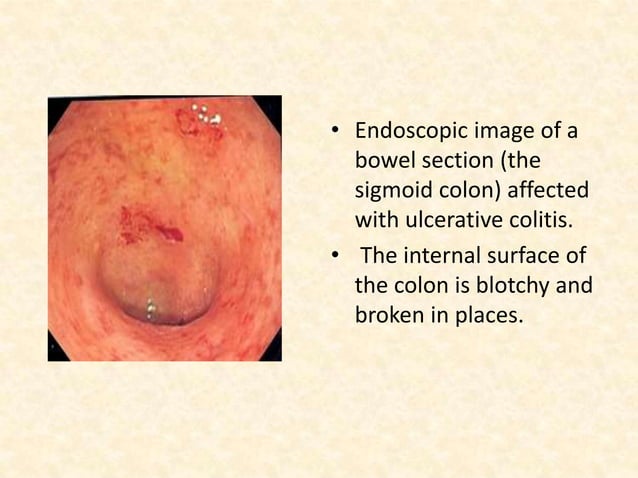 • Endoscopic image of a bowel section (the sigmoid colon) affected with ulcerative colitis.

• The internal surface of the colon is blotchy and broken in places.